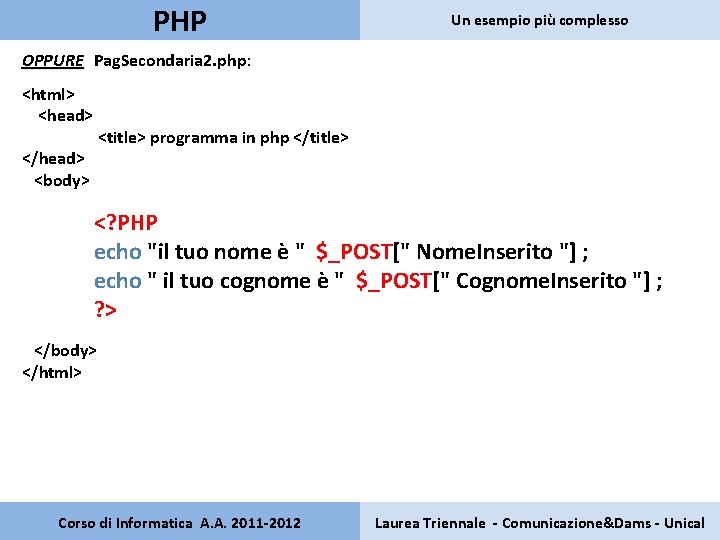 PHP

Un esempio più complesso

OPPURE PagSecondaria2.php:

<html>
<head>
<title> programma in php </title>
</head>
<body>

<?PHP
echo "il tuo nome è " $_POST[" NomeInserito "] ;
echo " il tuo cognome è " $_POST[" CognomeInserito "] ;
?>

</body>
</html>

Corso di Informatica A.A. 2011-2012

Laurea Triennale - Comunicazione&Dams - Unical